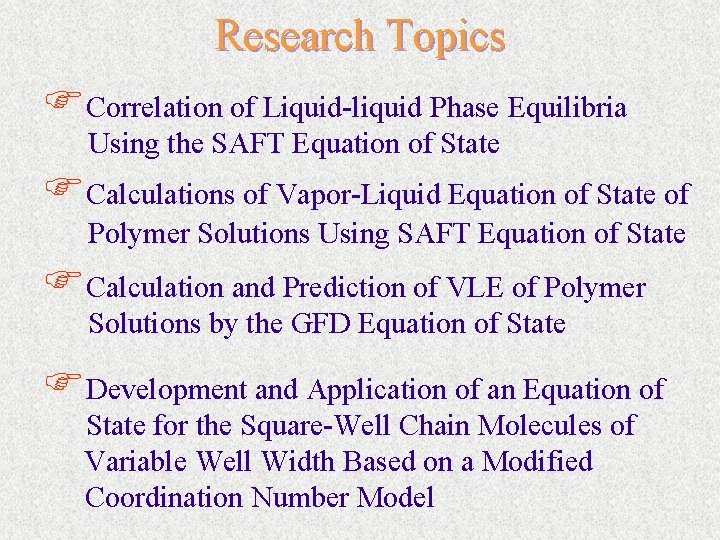 Research Topics

Correlation of Liquid-liquid Phase Equilibria Using the SAFT Equation of State

Calculations of Vapor-Liquid Equation of State of Polymer Solutions Using SAFT Equation of State

Calculation and Prediction of VLE of Polymer Solutions by the GFD Equation of State

Development and Application of an Equation of State for the Square-Well Chain Molecules of Variable Well Width Based on a Modified Coordination Number Model